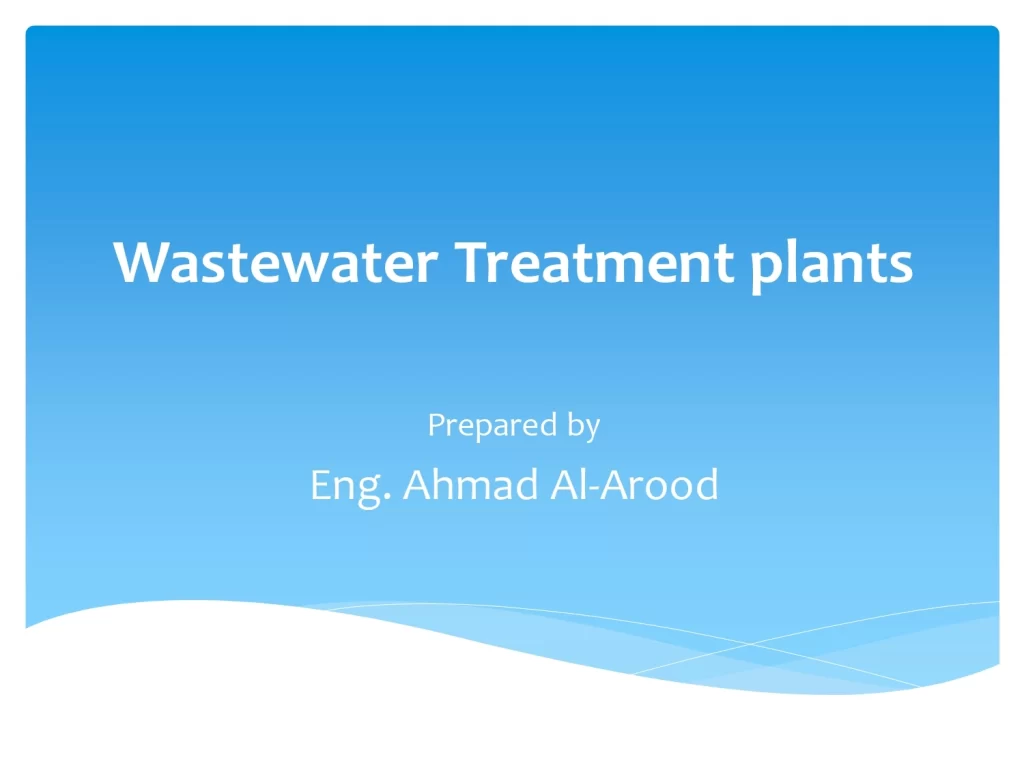 Wastewater Treatment plants

Prepared by

Eng. Ahmad Al-Arood